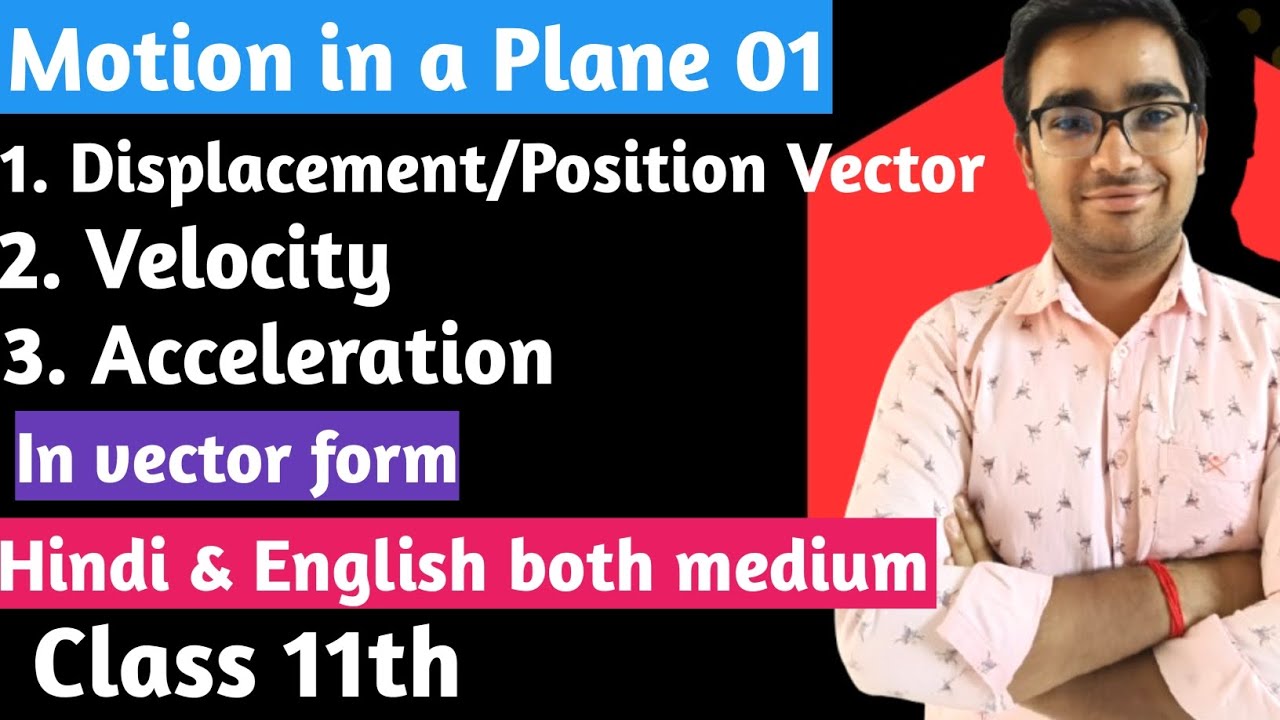 Motion in a Plane 01

1. Displacement/Position Vector

2. Velocity

3. Acceleration

In vector form

Hindi & English both medium

Class 11th